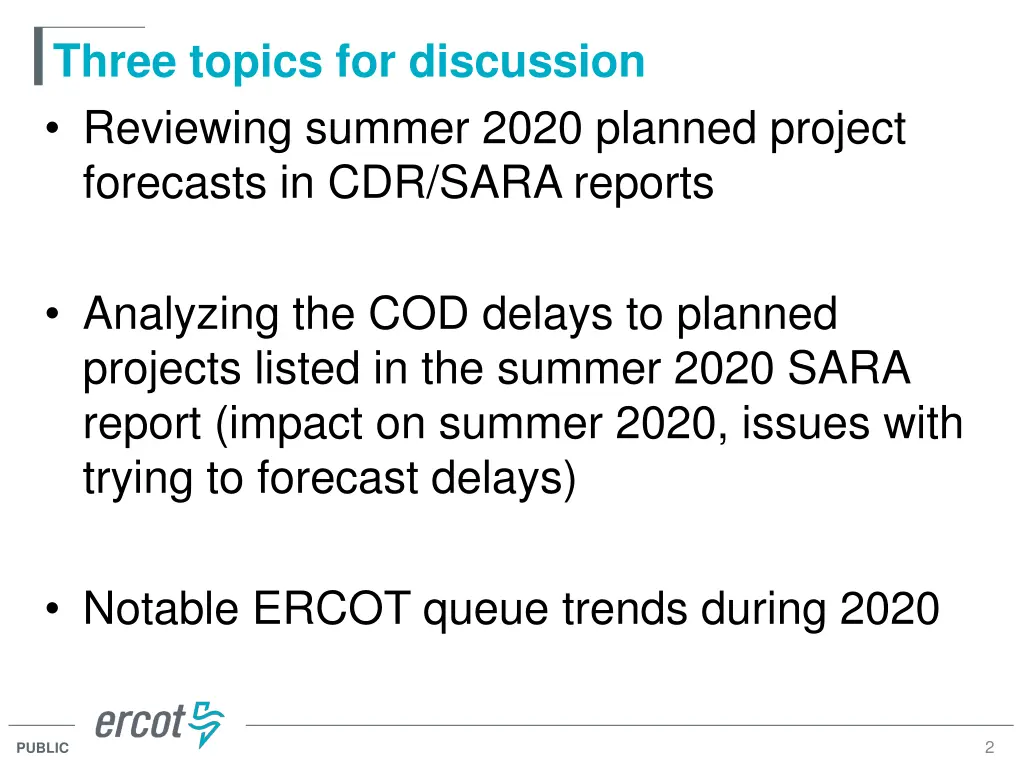 Three topics for discussion

• Reviewing summer 2020 planned project forecasts in CDR/SARA reports

• Analyzing the COD delays to planned projects listed in the summer 2020 SARA report (impact on summer 2020, issues with trying to forecast delays)

• Notable ERCOT queue trends during 2020

ercot

PUBLIC

2